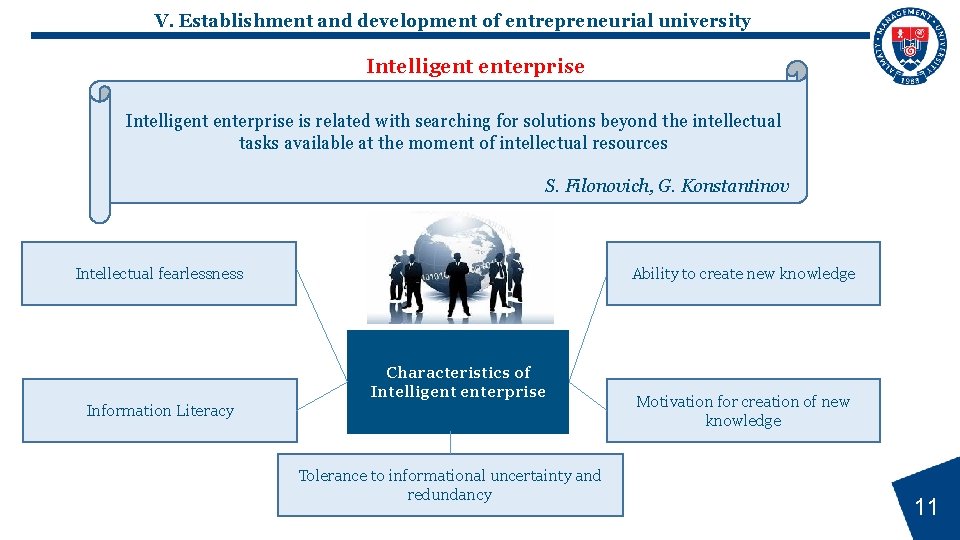 V. Establishment and development of entrepreneurial university

ALMATY MANAGEMENT UNIVERSITY 1988

Intelligent enterprise

Intelligent enterprise is related with searching for solutions beyond the intellectual tasks available at the moment of intellectual resources

S. Filonovich, G. Konstantinov

Intellectual fearlessness

Ability to create new knowledge

Characteristics of Intelligent enterprise

Information Literacy

Motivation for creation of new knowledge

Tolerance to informational uncertainty and redundancy

11